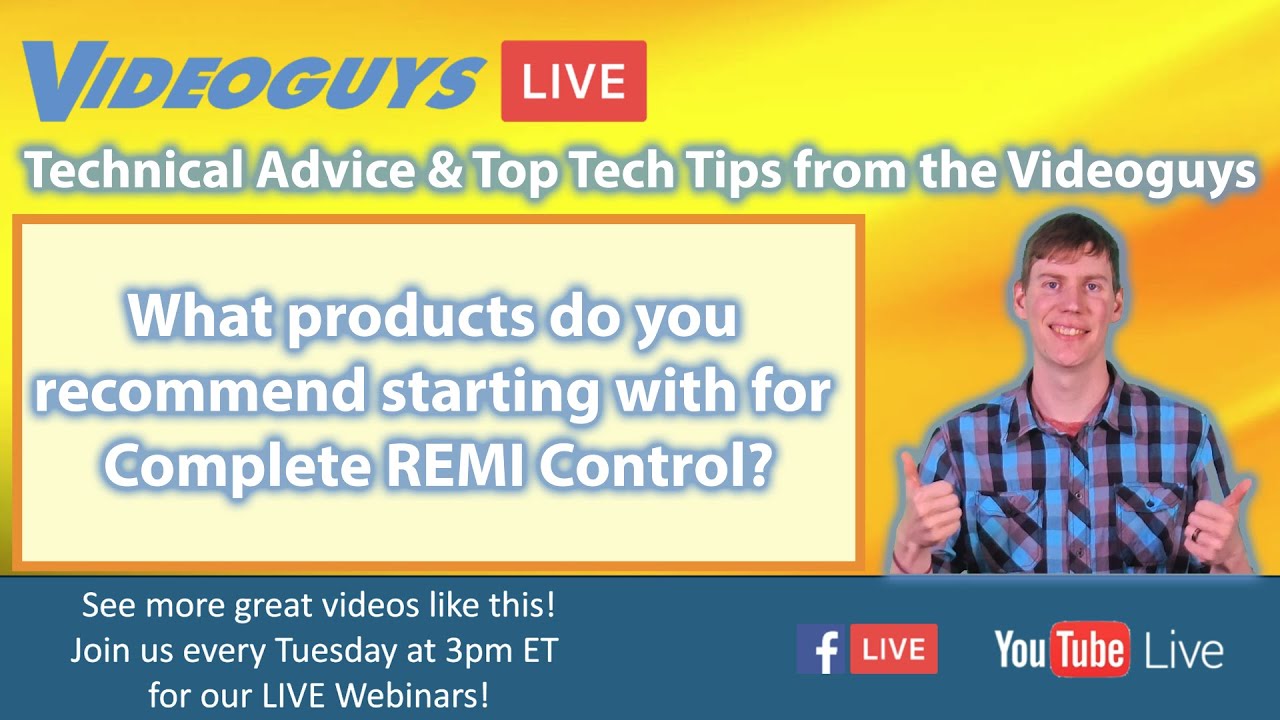 VIDEOGUYS LIVE

Technical Advice & Top Tech Tips from the Videoguys

What products do you recommend starting with for Complete REMI Control?

See more great videos like this!
Join us every Tuesday at 3pm ET
for our LIVE Webinars!

f LIVE

YouTube Live